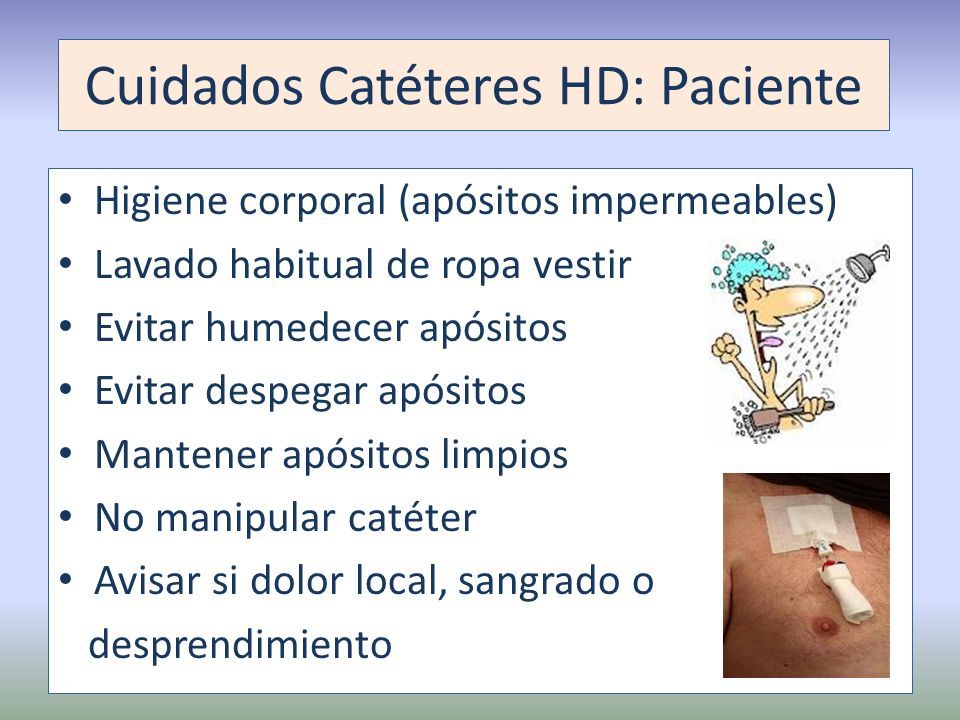 Cuidados Catéteres HD: Paciente

• Higiene corporal (apósitos impermeables)
• Lavado habitual de ropa vestir
• Evitar humedecer apósitos
• Evitar despegar apósitos
• Mantener apósitos limpios
• No manipular catéter
• Avisar si dolor local, sangrado o desprendimiento